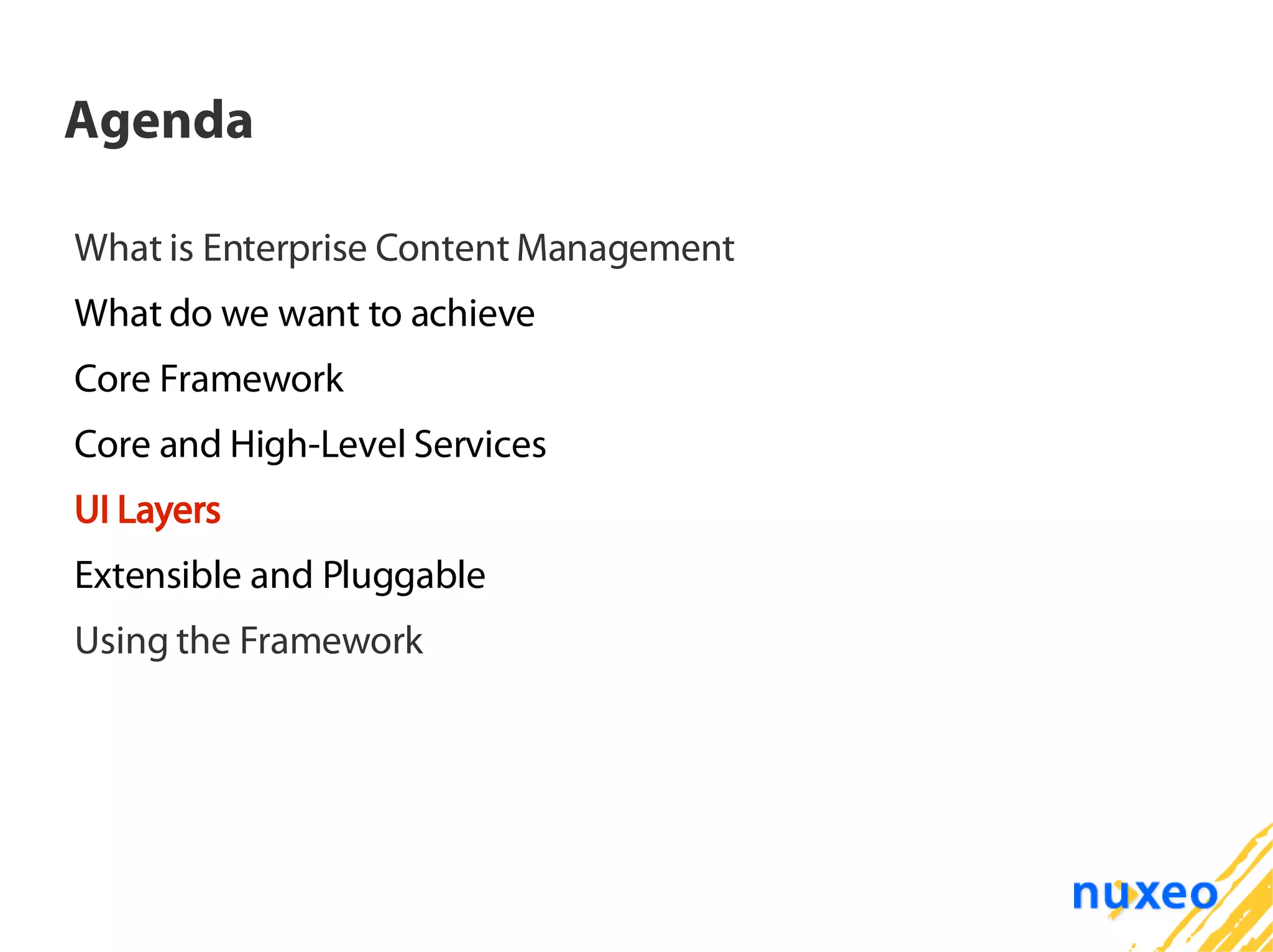 Agenda

What is Enterprise Content Management

What do we want to achieve

Core Framework

Core and High-Level Services

UI Layers

Extensible and Pluggable

Using the Framework

nuxeo